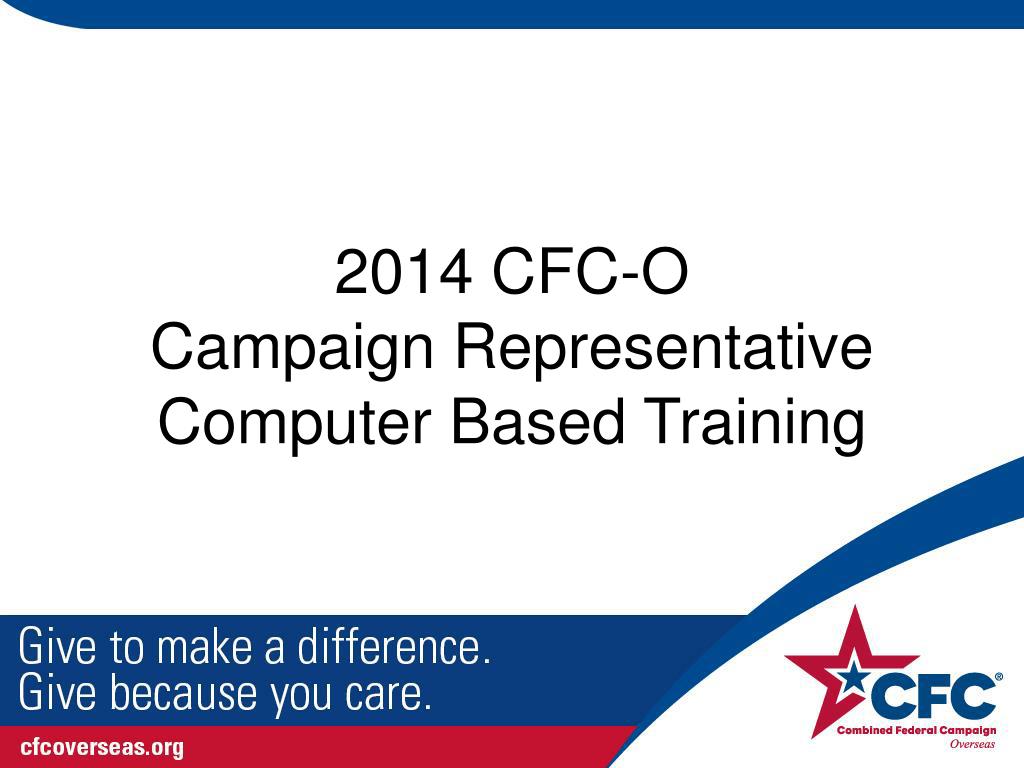 2014 CFC-O
Campaign Representative
Computer Based Training

Give to make a difference.
Give because you care.

cfcoverseas.org

CFC®
Combined Federal Campaign
Overseas